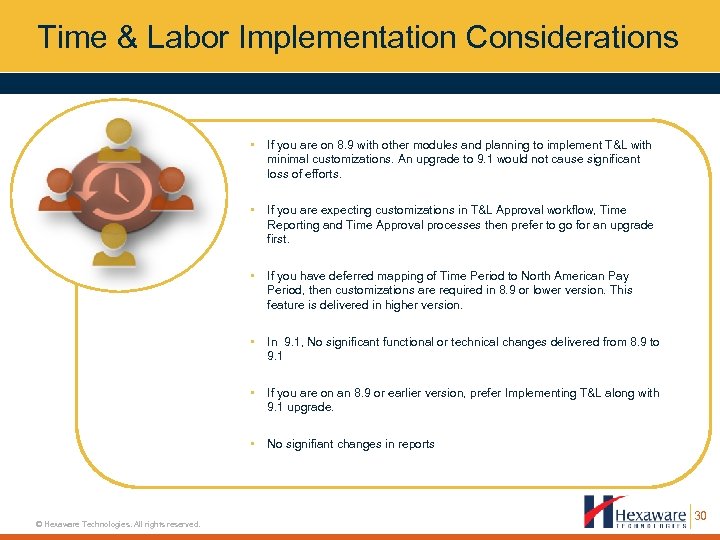 Time & Labor Implementation Considerations

• If you are on 8.9 with other modules and planning to implement T&L with minimal customizations. An upgrade to 9.1 would not cause significant loss of efforts.

• If you are expecting customizations in T&L Approval workflow, Time Reporting and Time Approval processes then prefer to go for an upgrade first.

• If you have deferred mapping of Time Period to North American Pay Period, then customizations are required in 8.9 or lower version. This feature is delivered in higher version.

• In 9.1, No significant functional or technical changes delivered from 8.9 to 9.1

• If you are on an 8.9 or earlier version, prefer Implementing T&L along with 9.1 upgrade.

• No signifiant changes in reports

© Hexaware Technologies. All rights reserved.

Hexaware TECHNOLOGIES

30